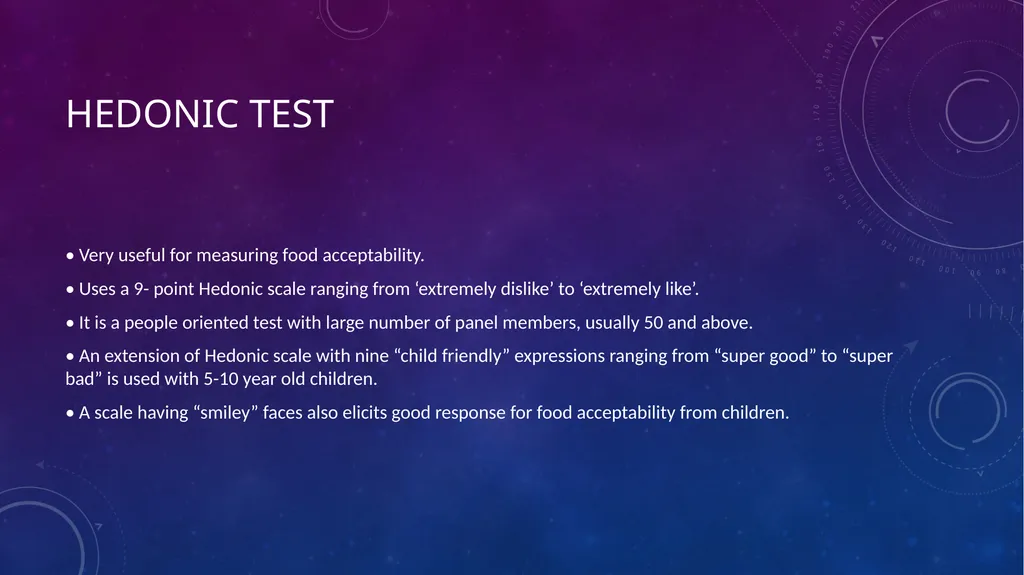 HEDONIC TEST

• Very useful for measuring food acceptability.

• Uses a 9- point Hedonic scale ranging from ‘extremely dislike’ to ‘extremely like’.

• It is a people oriented test with large number of panel members, usually 50 and above.

• An extension of Hedonic scale with nine “child friendly” expressions ranging from “super good” to “super bad” is used with 5-10 year old children.

• A scale having “smiley” faces also elicits good response for food acceptability from children.